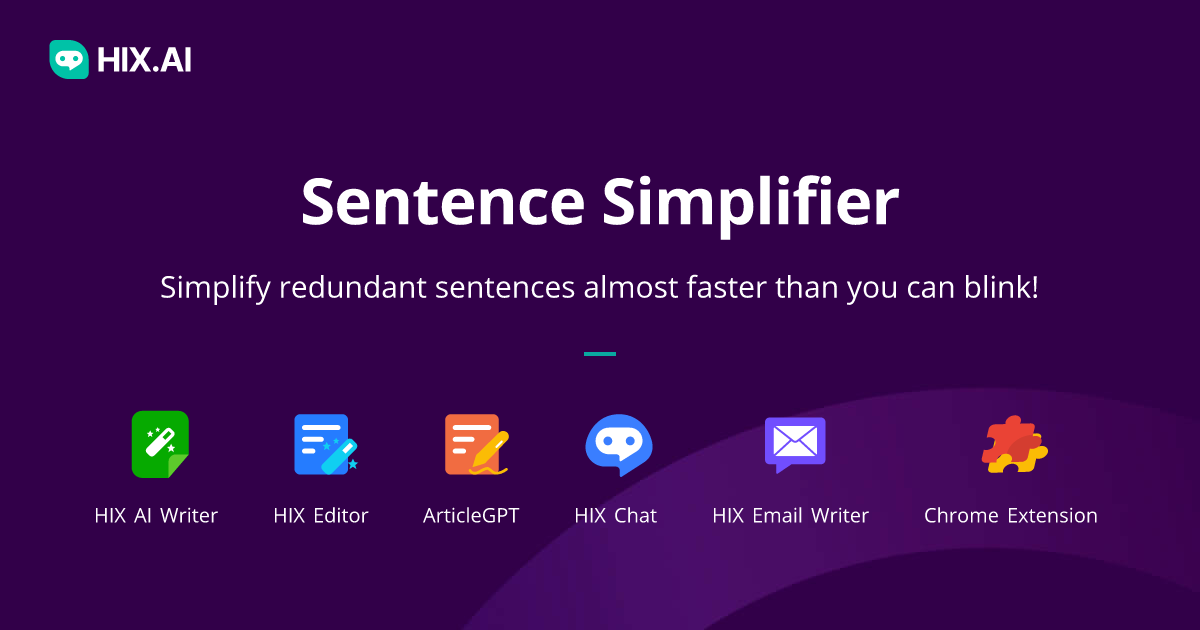 HIX.AI

Sentence Simplifier

Simplify redundant sentences almost faster than you can blink!

HIX AI Writer

HIX Editor

ArticleGPT

HIX Chat

HIX Email Writer

Chrome Extension